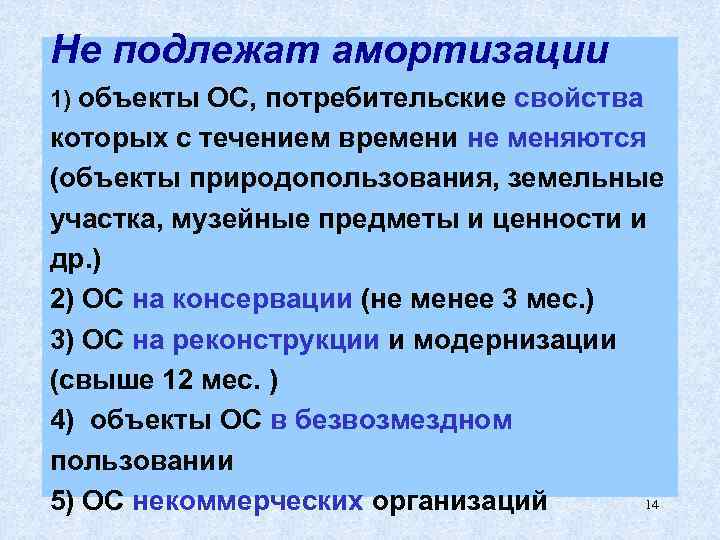 Не подлежат амортизации

1) объекты ОС, потребительские свойства которых с течением времени не меняются (объекты природопользования, земельные участка, музейные предметы и ценности и др.)

2) ОС на консервации (не менее 3 мес.)

3) ОС на реконструкции и модернизации (свыше 12 мес. )

4) объекты ОС в безвозмездном пользовании

5) ОС некоммерческих организаций

14